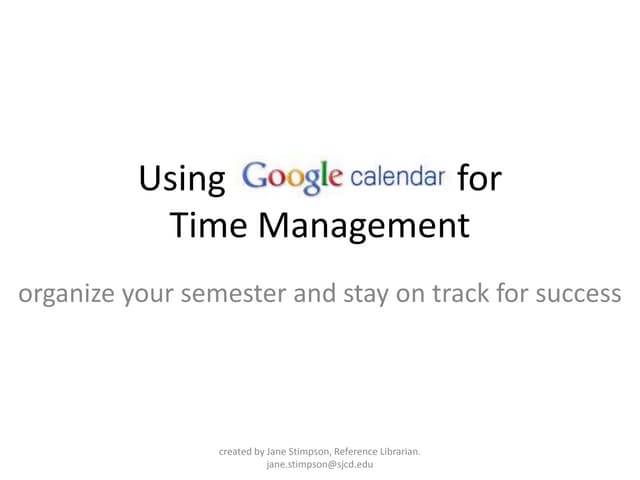 Using Google calendar for Time Management

organize your semester and stay on track for success

created by Jane Stimpson, Reference Librarian.
jane.stimpson@sjcd.edu